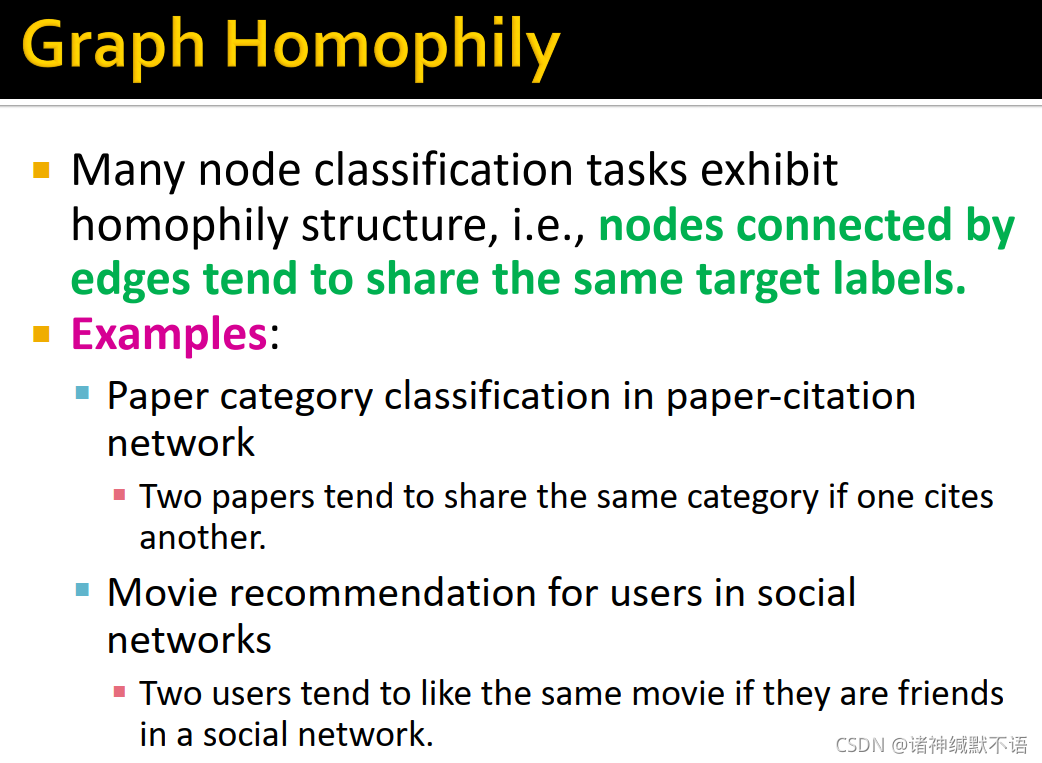 Graph Homophily

Many node classification tasks exhibit homophily structure, i.e., nodes connected by edges tend to share the same target labels.

Examples:

Paper category classification in paper-citation network

Two papers tend to share the same category if one cites another.

Movie recommendation for users in social networks

Two users tend to like the same movie if they are friends in a social network.

CSDN @诸神缄默不语